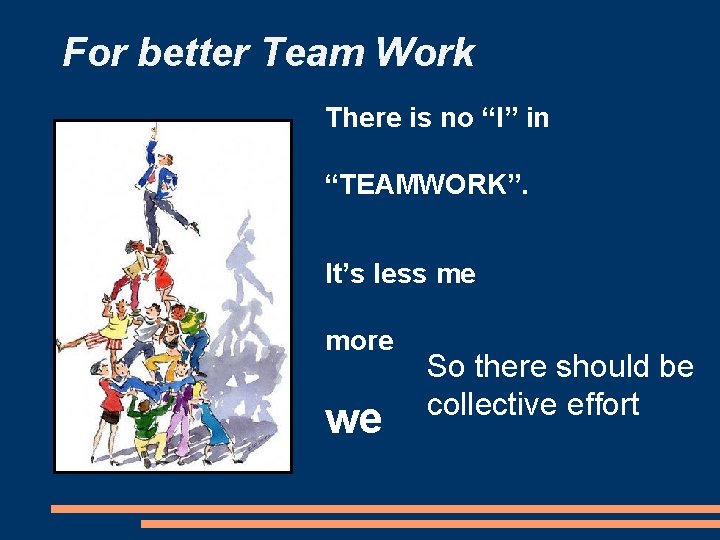 For better Team Work

There is no “I” in

“TEAMWORK”.

It’s less me

more

we

So there should be collective effort